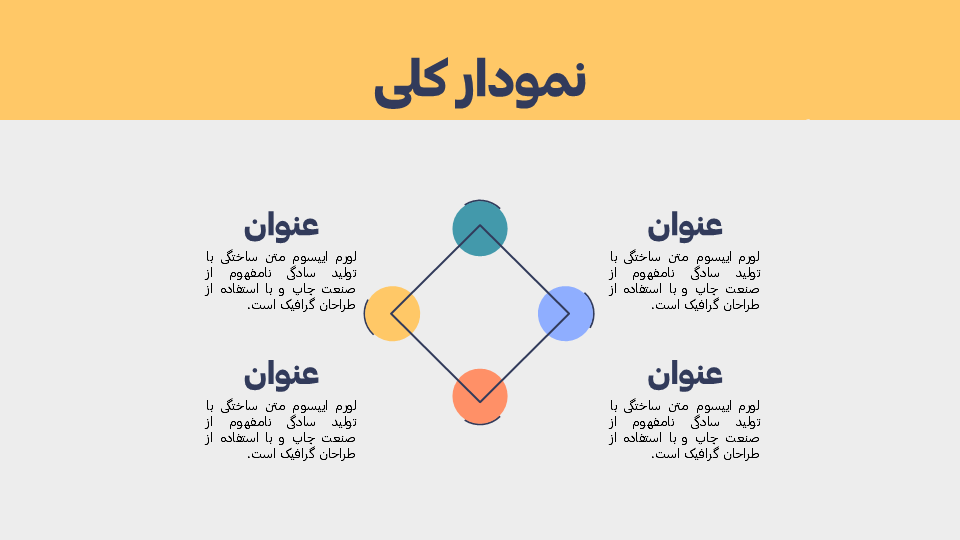 نمودار کلی

عنوان
لورم ایپسوم متن ساختگی با تولید سادگی نامفهوم از صنعت چاپ و با استفاده از طراحان گرافیک است.

عنوان
لورم ایپسوم متن ساختگی با تولید سادگی نامفهوم از صنعت چاپ و با استفاده از طراحان گرافیک است.

عنوان
لورم ایپسوم متن ساختگی با تولید سادگی نامفهوم از صنعت چاپ و با استفاده از طراحان گرافیک است.

عنوان
لورم ایپسوم متن ساختگی با تولید سادگی نامفهوم از صنعت چاپ و با استفاده از طراحان گرافیک است.